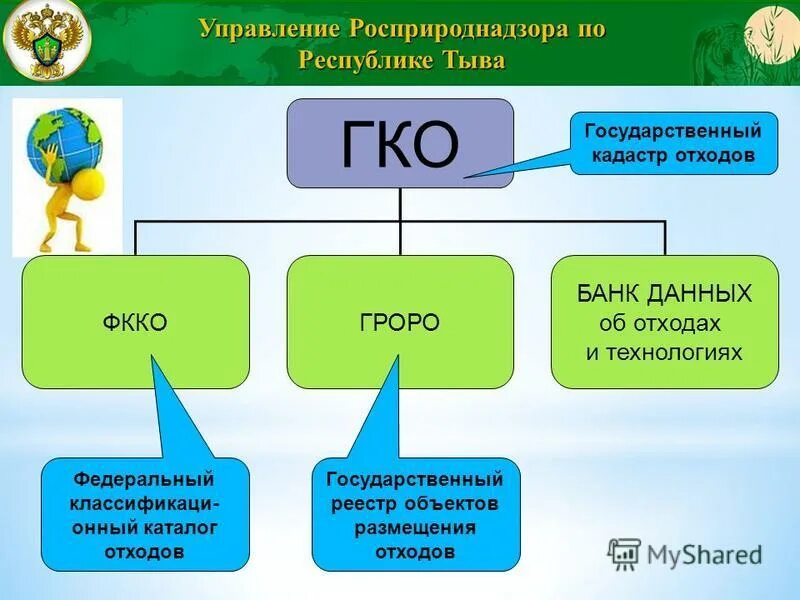 Управление Росприроднадзора по Республике Тыва

ГКО

Государственный кадастр отходов

ФККО

ГРОРО

БАНК ДАННЫХ об отходах и технологиях

Федеральный классификационный каталог отходов

Государственный реестр объектов размещения отходов

MyShared